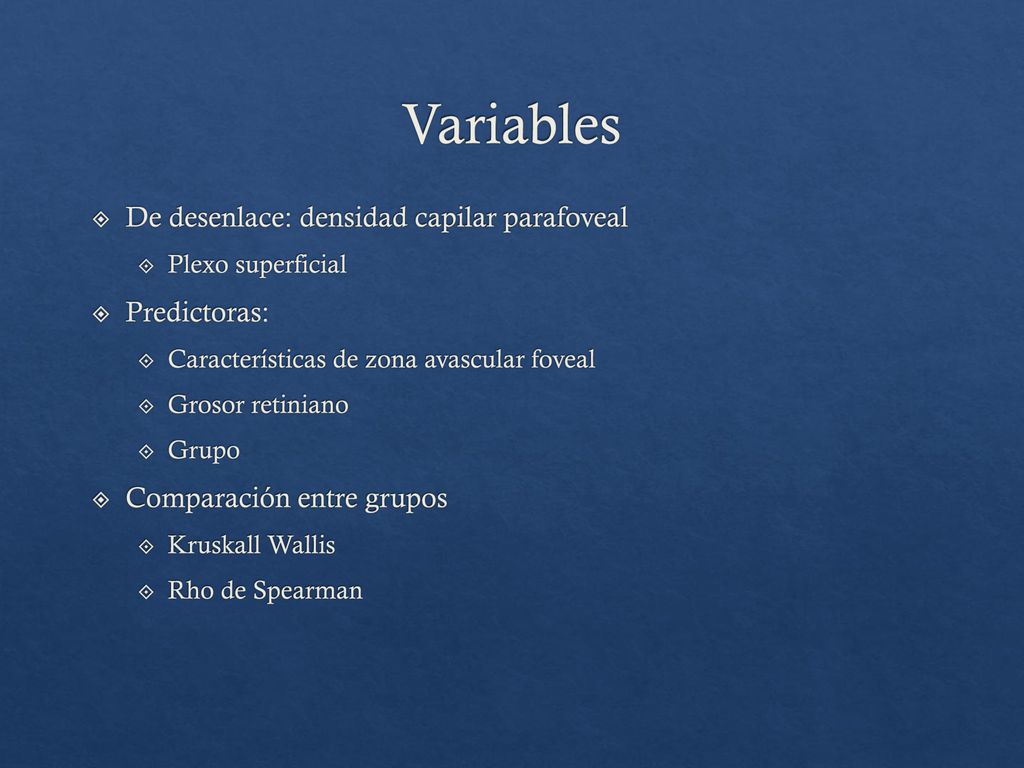 Variables

De desenlace: densidad capilar parafoveal

Plexo superficial

Predictoras:

Características de zona avascular foveal

Grosor retiniano

Grupo

Comparación entre grupos

Kruskall Wallis

Rho de Spearman